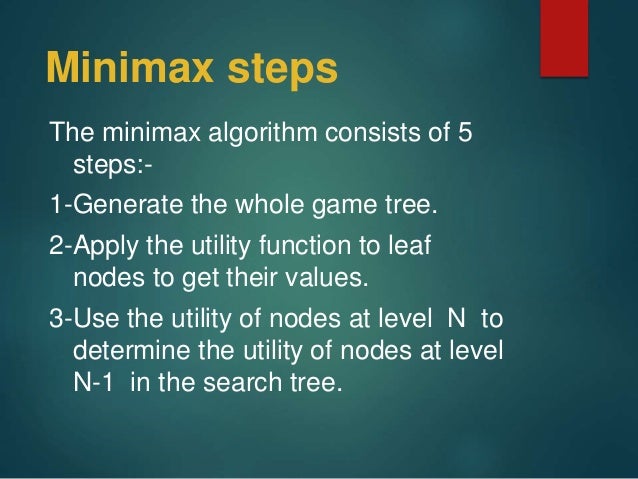 Minimax steps

The minimax algorithm consists of 5 steps:-

1-Generate the whole game tree.

2-Apply the utility function to leaf nodes to get their values.

3-Use the utility of nodes at level N to determine the utility of nodes at level N-1 in the search tree.